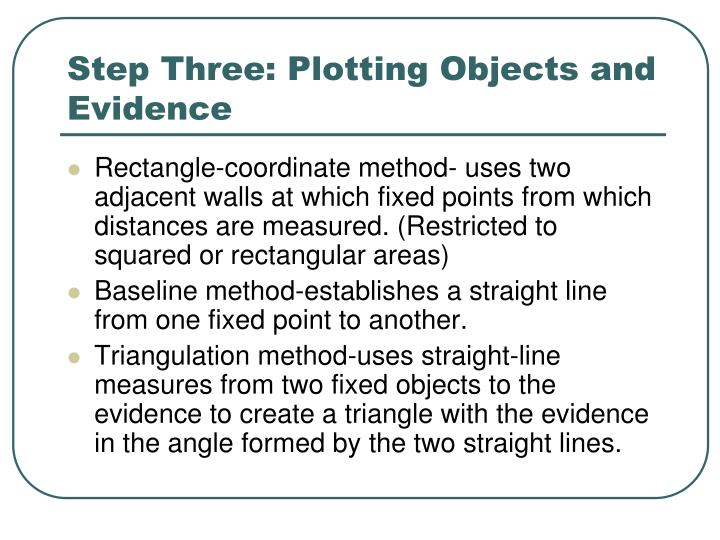 Step Three: Plotting Objects and Evidence

- Rectangle-coordinate method- uses two adjacent walls at which fixed points from which distances are measured. (Restricted to squared or rectangular areas)
- Baseline method-establishes a straight line from one fixed point to another.
- Triangulation method-uses straight-line measures from two fixed objects to the evidence to create a triangle with the evidence in the angle formed by the two straight lines.